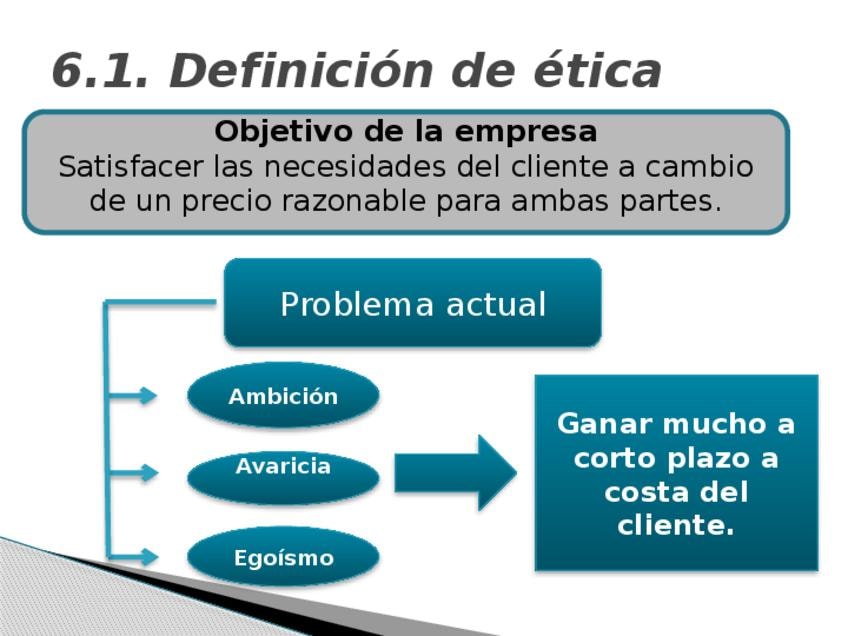 6.1. Definición de ética

Objetivo de la empresa
Satisfacer las necesidades del cliente a cambio de un precio razonable para ambas partes.

Problema actual

Ambición

Avaricia

Egoísmo

Ganar mucho a corto plazo a costa del cliente.